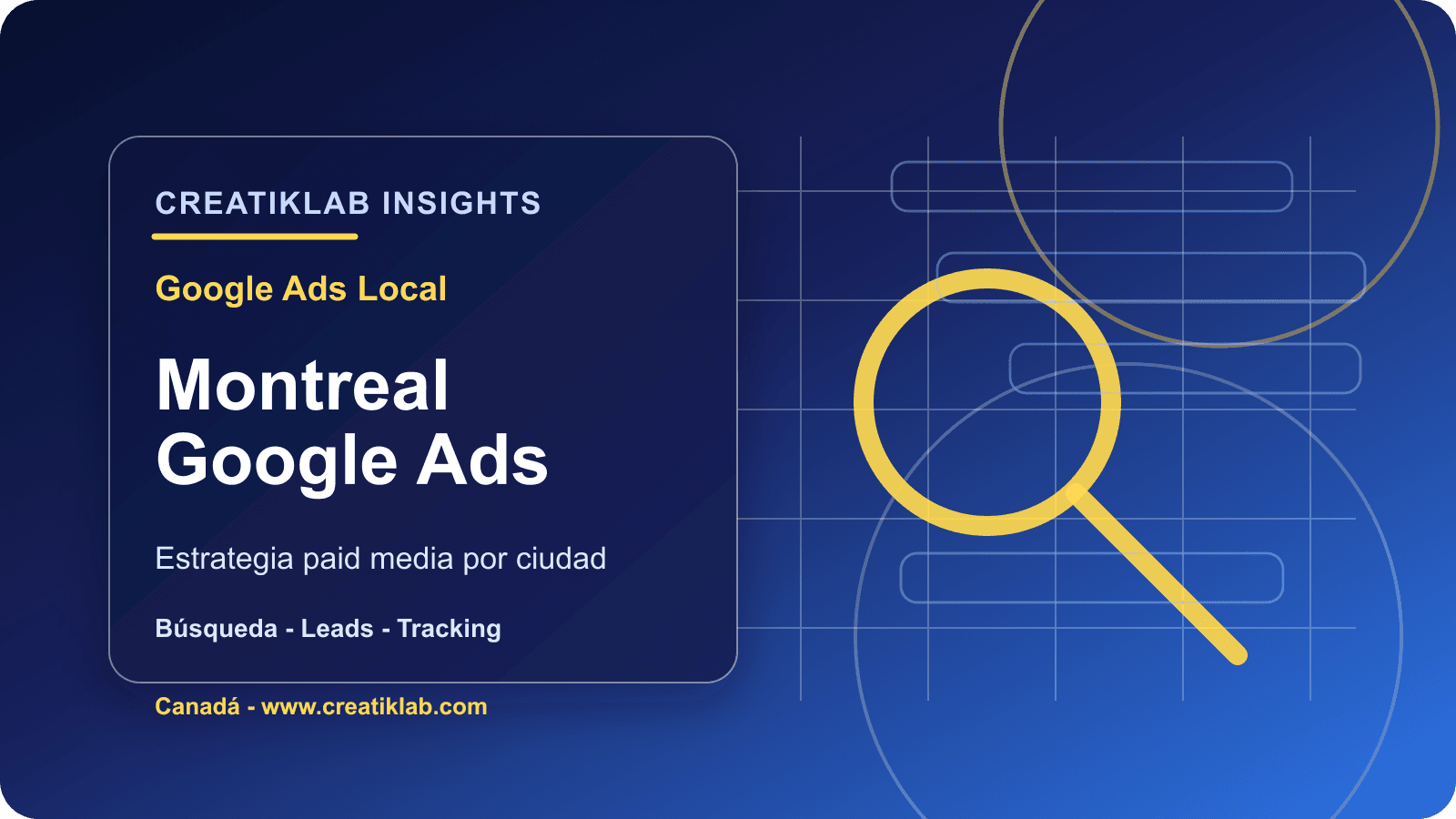 CREATIKLAB INSIGHTS

Google Ads Local

Montreal
Google Ads

Estrategia paid media por ciudad

Búsqueda - Leads - Tracking

Canadá - www.creatiklab.com